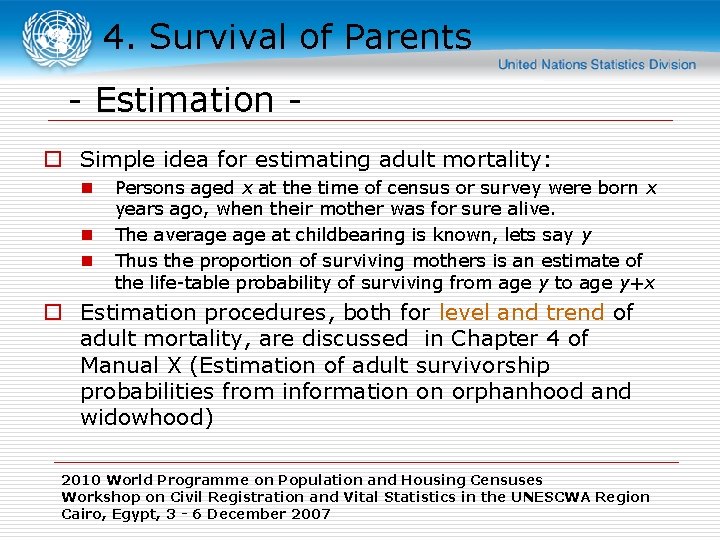 4. Survival of Parents

United Nations Statistics Division

- Estimation -

Simple idea for estimating adult mortality:

Persons aged $x$ at the time of census or survey were born $x$ years ago, when their mother was for sure alive.

The average age at childbearing is known, lets say $y$

Thus the proportion of surviving mothers is an estimate of the life-table probability of surviving from age $y$ to age $y+x$

Estimation procedures, both for level and trend of adult mortality, are discussed in Chapter 4 of Manual X (Estimation of adult survivorship probabilities from information on orphanhood and widowhood)

2010 World Programme on Population and Housing Censuses
Workshop on Civil Registration and Vital Statistics in the UNESCWA Region
Cairo, Egypt, 3 - 6 December 2007